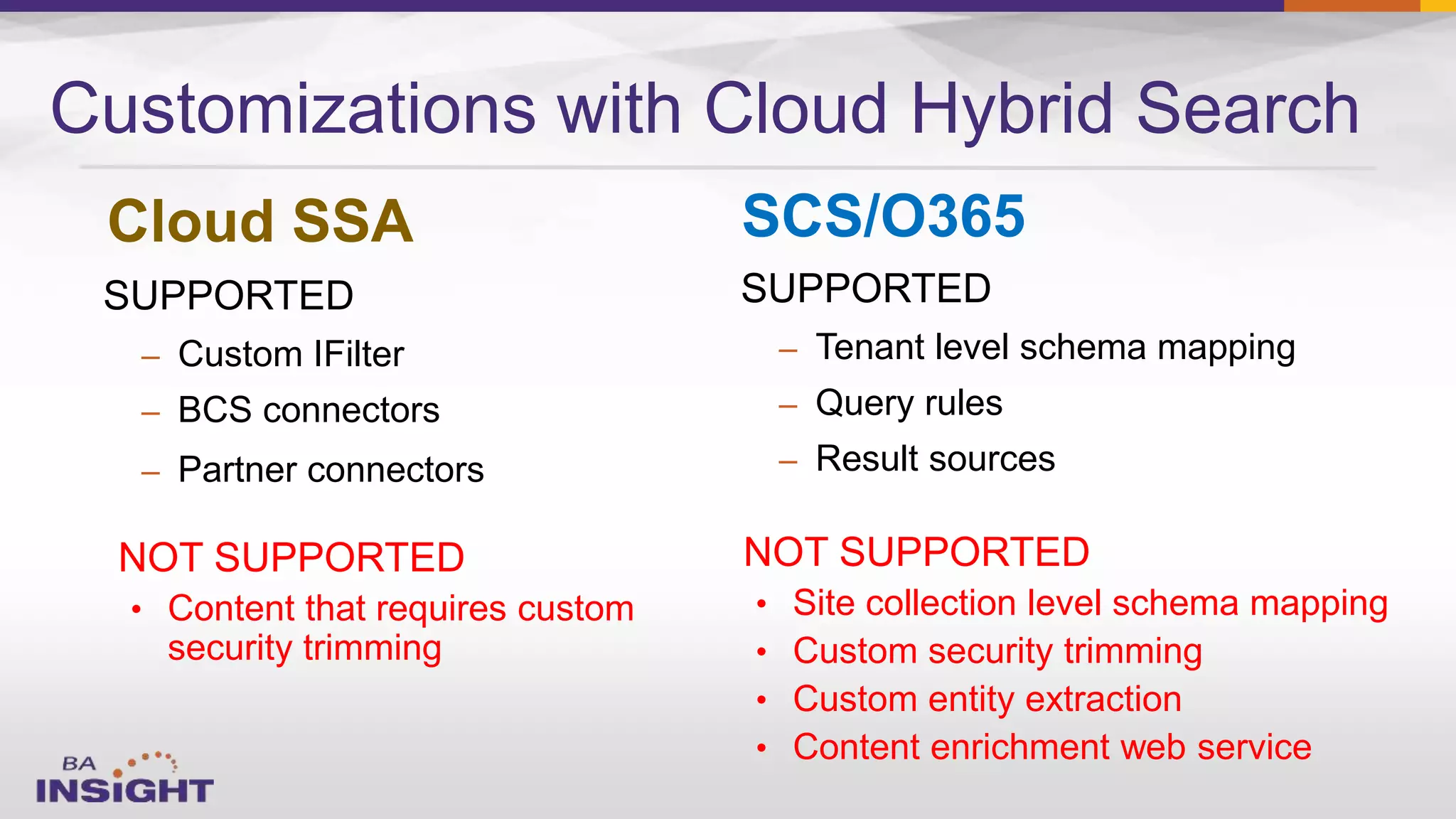 Customizations with Cloud Hybrid Search

Cloud SSA

SUPPORTED

– Custom IFilter

– BCS connectors

– Partner connectors

NOT SUPPORTED

• Content that requires custom security trimming

SCS/O365

SUPPORTED

– Tenant level schema mapping

– Query rules

– Result sources

NOT SUPPORTED

• Site collection level schema mapping

• Custom security trimming

• Custom entity extraction

• Content enrichment web service

BA INSIGHT